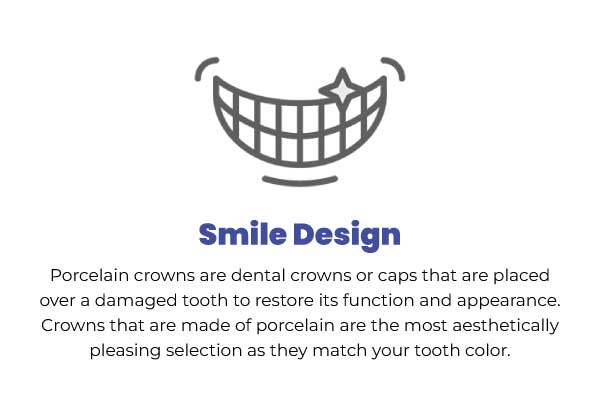 Smile Design

Porcelain crowns are dental crowns or caps that are placed over a damaged tooth to restore its function and appearance. Crowns that are made of porcelain are the most aesthetically pleasing selection as they match your tooth color.